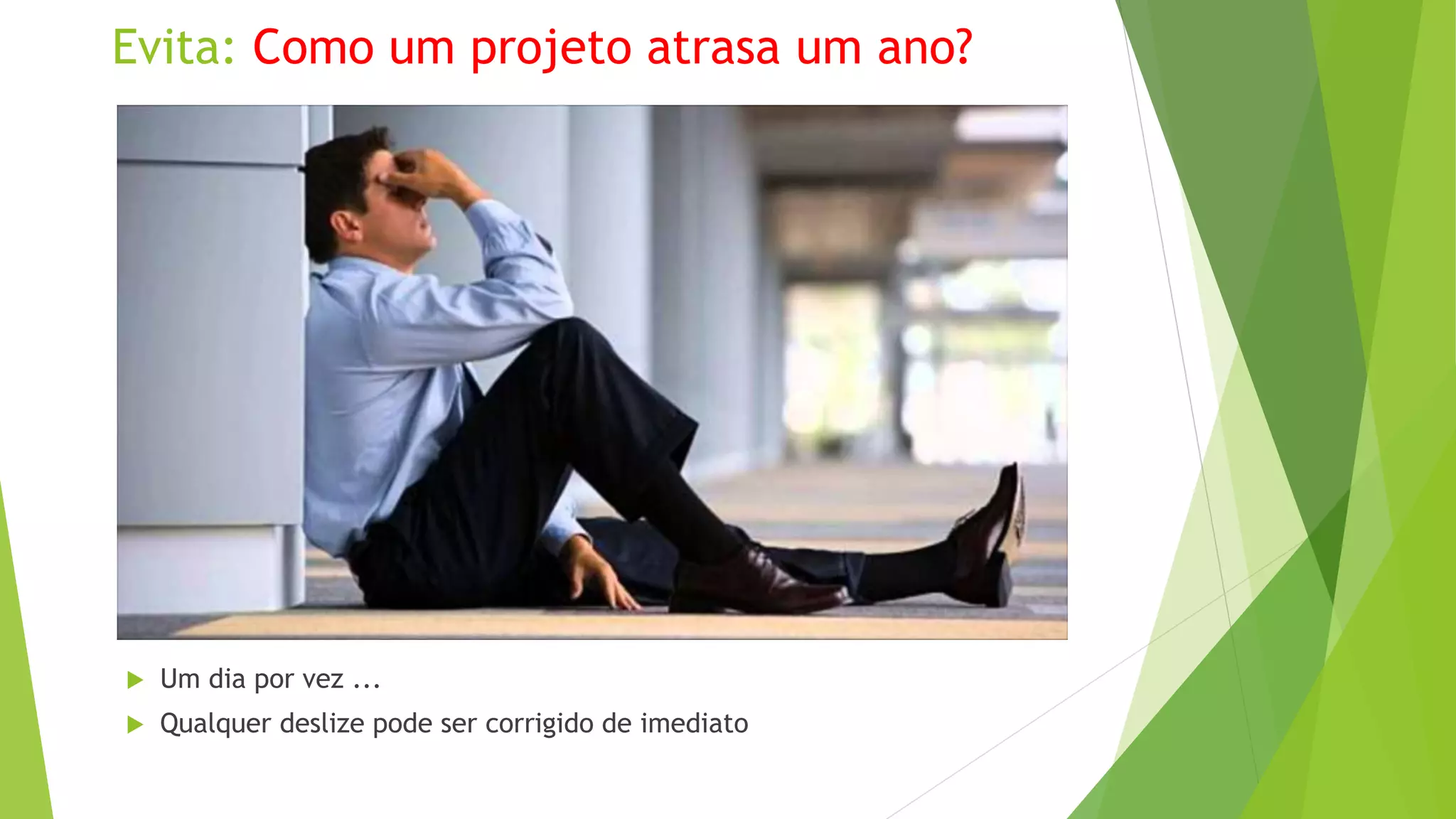 Evita: Como um projeto atrasa um ano?

Um dia por vez ...

Qualquer deslize pode ser corrigido de imediato